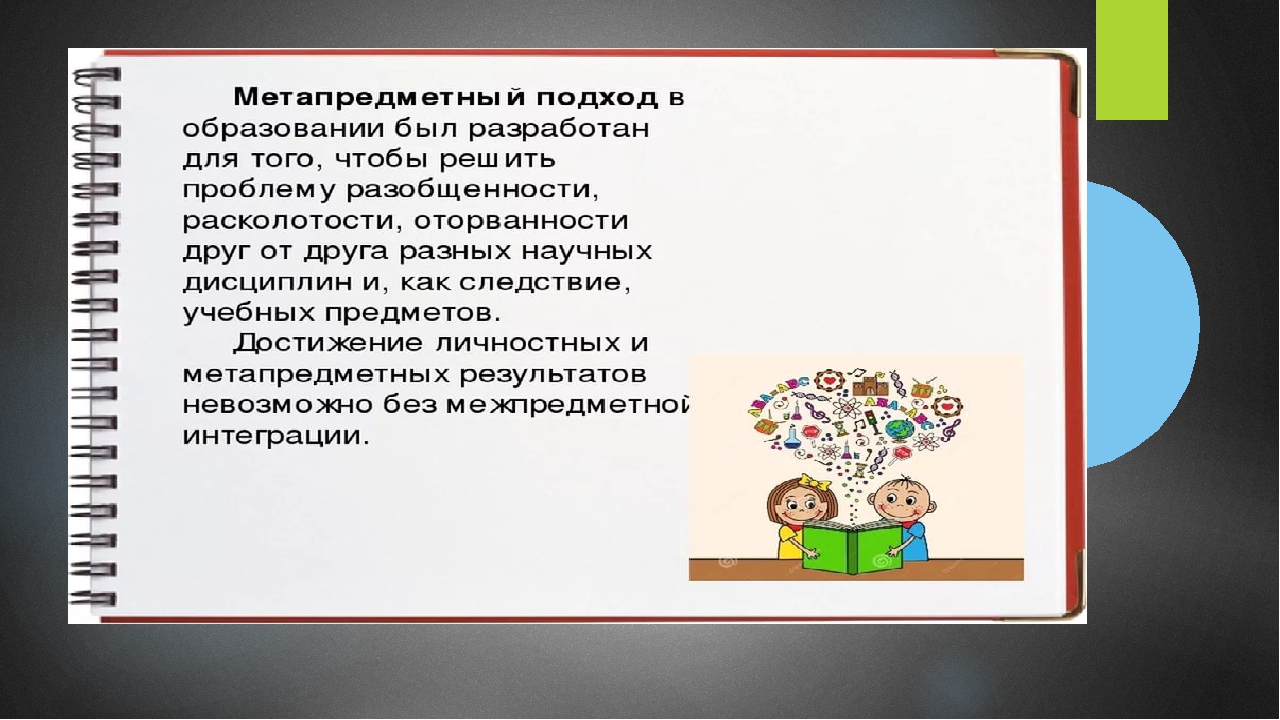 Метапредметный подход в образовании был разработан для того, чтобы решить проблему разобщенности, расколотости, оторванности друг от друга разных научных дисциплин и, как следствие, учебных предметов.

Достижение личностных и метапредметных результатов невозможно без межпредметной интеграции.